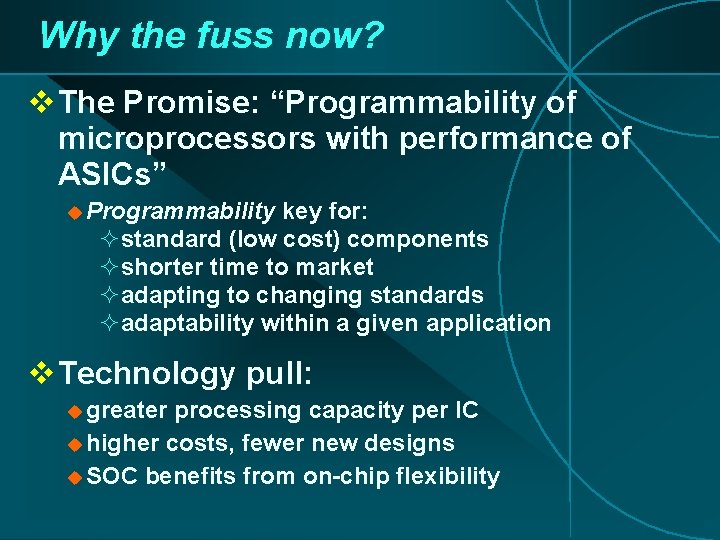 Why the fuss now?

❖ The Promise: “Programmability of microprocessors with performance of ASICs”

◆ Programmability key for:
✧ standard (low cost) components
✧ shorter time to market
✧ adapting to changing standards
✧ adaptability within a given application

❖ Technology pull:

◆ greater processing capacity per IC
◆ higher costs, fewer new designs
◆ SOC benefits from on-chip flexibility